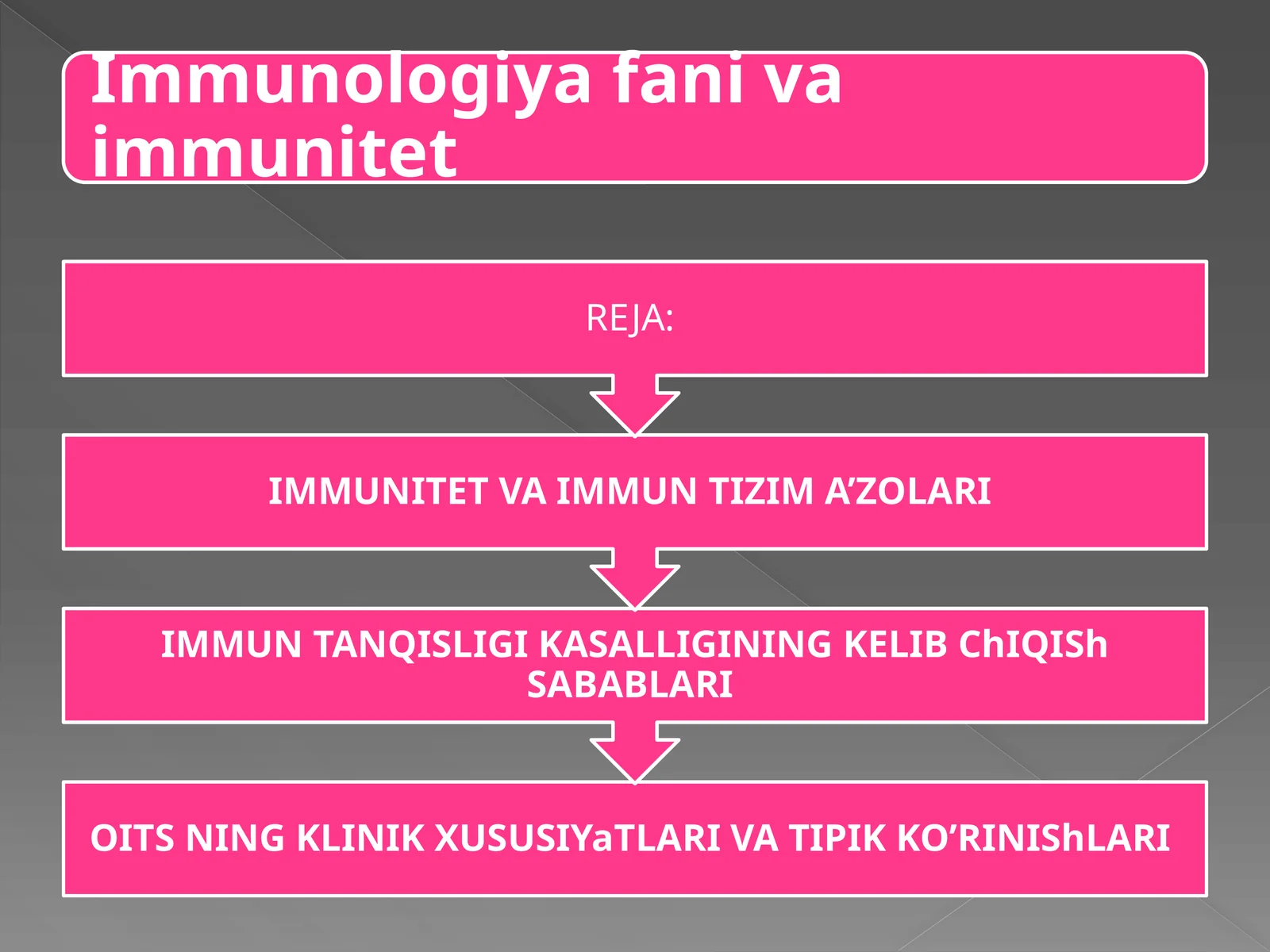 Immunologiya fani va immunitet

REJA:

IMMUNITET VA IMMUN TIZIM A’ZOLARI

IMMUN TANQISLIGI KASALLIGINING KELIB ChIQISh SABABLARI

OITS NING KLINIK XUSUSIYaTLARI VA TIPIK KO’RINIShLARI